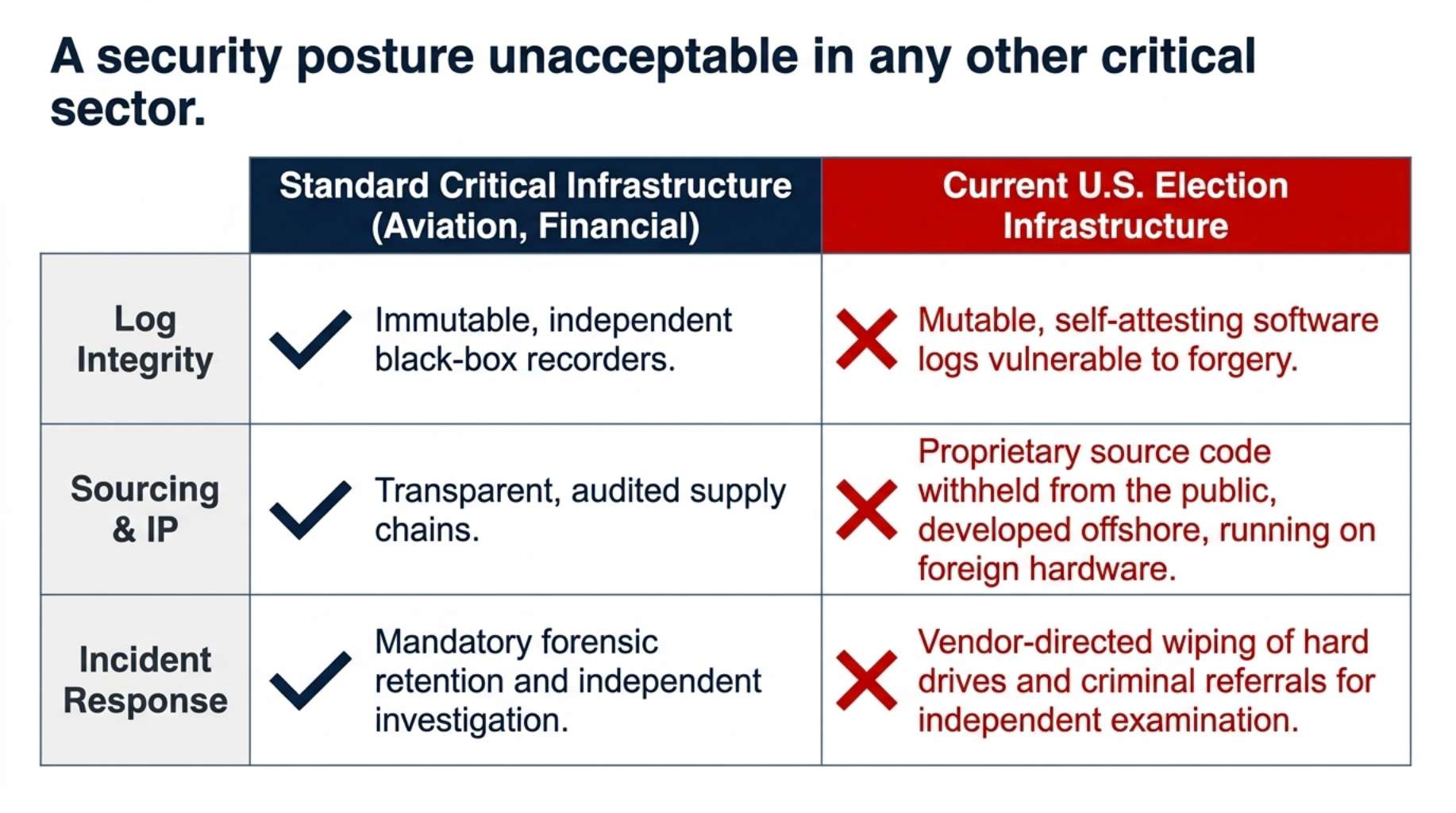 A security posture unacceptable in any other critical sector.

|  | Standard Critical Infrastructure (Aviation, Financial) | Current U.S. Election Infrastructure |
|---|---|---|
| Log Integrity | ✓ Immutable, independent black-box recorders. | ✗ Mutable, self-attesting software logs vulnerable to forgery. |
| Sourcing & IP | ✓ Transparent, audited supply chains. | ✗ Proprietary source code withheld from the public, developed offshore, running on foreign hardware. |
| Incident Response | ✓ Mandatory forensic retention and independent investigation. | ✗ Vendor-directed wiping of hard drives and criminal referrals for independent examination. |